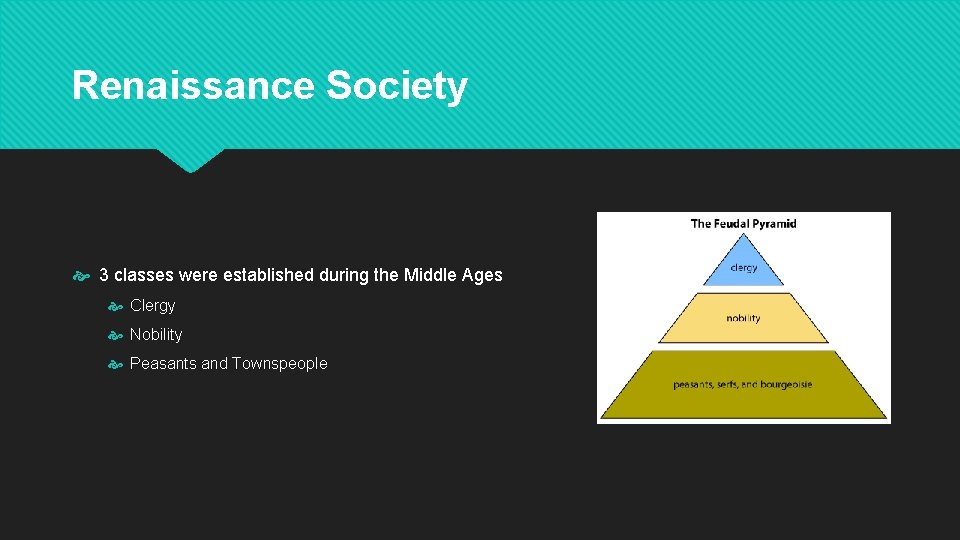 Renaissance Society

3 classes were established during the Middle Ages

Clergy

Nobility

Peasants and Townspeople

The Feudal Pyramid

clergy

nobility

peasants, serfs, and bourgeoisie